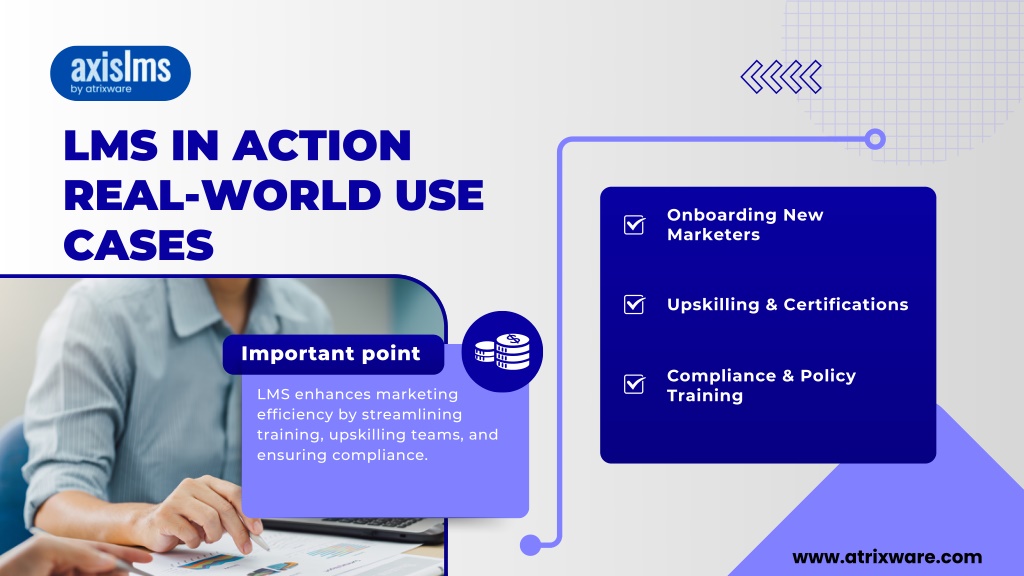 axislms
by atrixware

LMS IN ACTION
REAL-WORLD USE CASES

Important point

LMS enhances marketing efficiency by streamlining training, upskilling teams, and ensuring compliance.

Onboarding New Marketers

Upskilling & Certifications

Compliance & Policy Training

www.atrixware.com